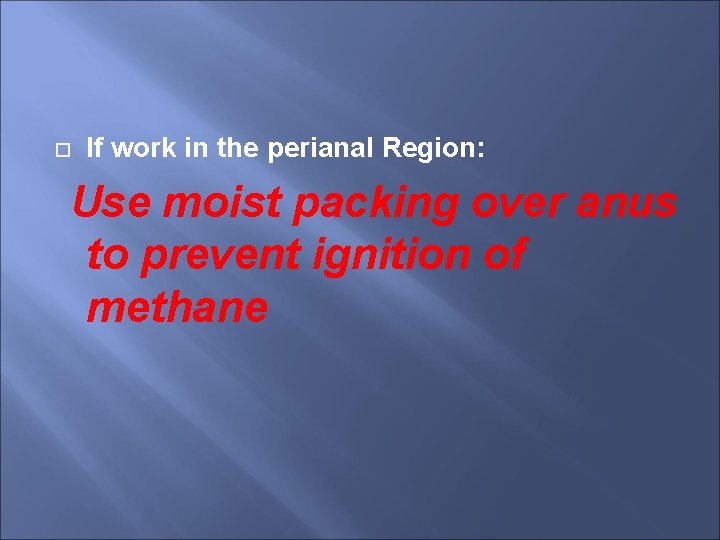 If work in the perianal Region:

Use moist packing over anus to prevent ignition of methane